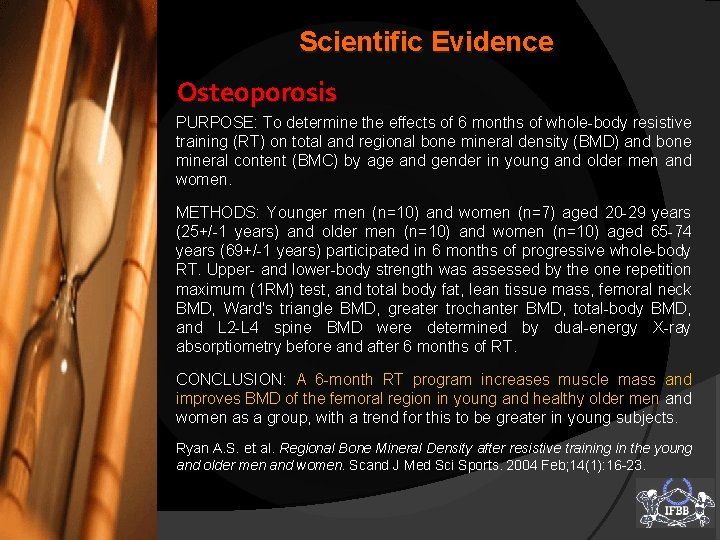 Scientific Evidence

Osteoporosis

PURPOSE: To determine the effects of 6 months of whole-body resistive training (RT) on total and regional bone mineral density (BMD) and bone mineral content (BMC) by age and gender in young and older men and women.

METHODS: Younger men (n=10) and women (n=7) aged 20-29 years (25+/-1 years) and older men (n=10) and women (n=10) aged 65-74 years (69+/-1 years) participated in 6 months of progressive whole-body RT. Upper- and lower-body strength was assessed by the one repetition maximum (1RM) test, and total body fat, lean tissue mass, femoral neck BMD, Ward's triangle BMD, greater trochanter BMD, total-body BMD, and L2-L4 spine BMD were determined by dual-energy X-ray absorptiometry before and after 6 months of RT.

CONCLUSION: A 6-month RT program increases muscle mass and improves BMD of the femoral region in young and healthy older men and women as a group, with a trend for this to be greater in young subjects.

Ryan A.S. et al. Regional Bone Mineral Density after resistive training in the young and older men and women. Scand J Med Sci Sports. 2004 Feb;14(1):16-23.

IFBB